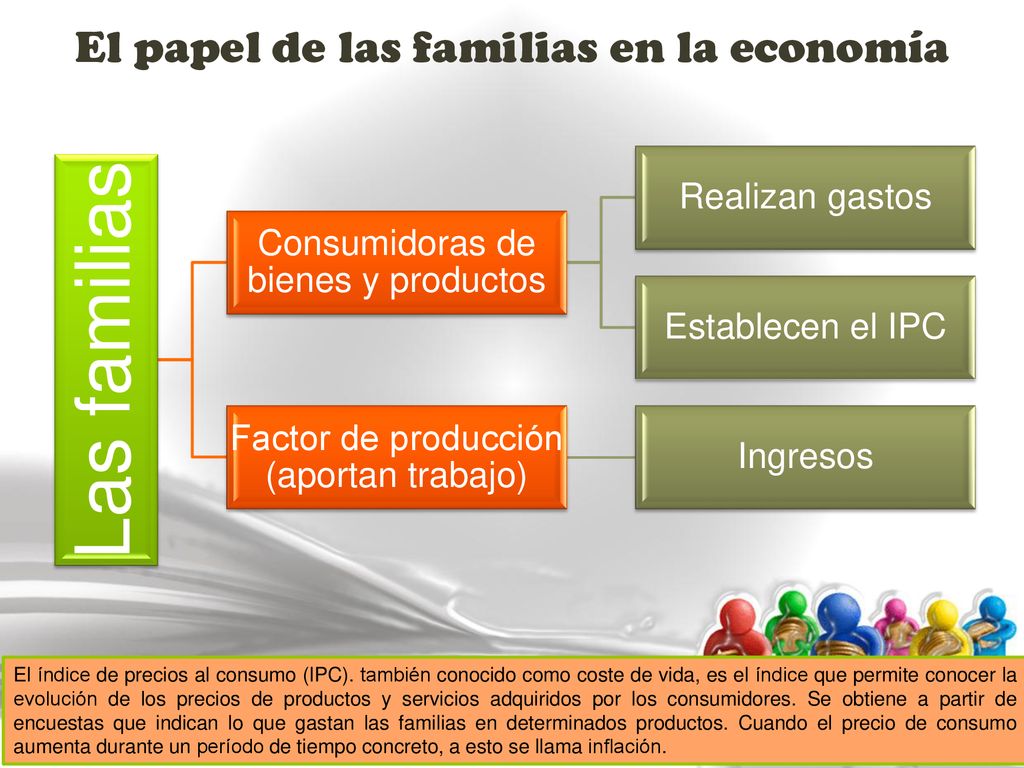 El papel de las familias en la economía

Las familias

Consumidoras de bienes y productos

Realizan gastos

Establecen el IPC

Factor de producción (aportan trabajo)

Ingresos

El índice de precios al consumo (IPC). también conocido como coste de vida, es el índice que permite conocer la evolución de los precios de productos y servicios adquiridos por los consumidores. Se obtiene a partir de encuestas que indican lo que gastan las familias en determinados productos. Cuando el precio de consumo aumenta durante un período de tiempo concreto, a esto se llama inflación.